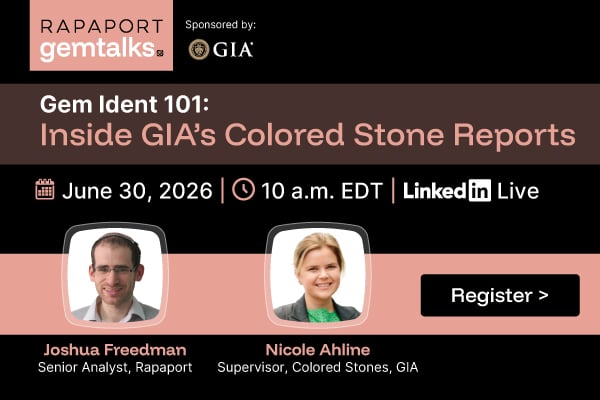 RAPAPORT
gemtalks

Sponsored by:
GIA

Gem Ident 101:
Inside GIA's Colored Stone Reports

June 30, 2026 | 10 a.m. EDT | LinkedIn Live

Register >

Joshua Freedman
Senior Analyst, Rapaport

Nicole Ahline
Supervisor, Colored Stones, GIA